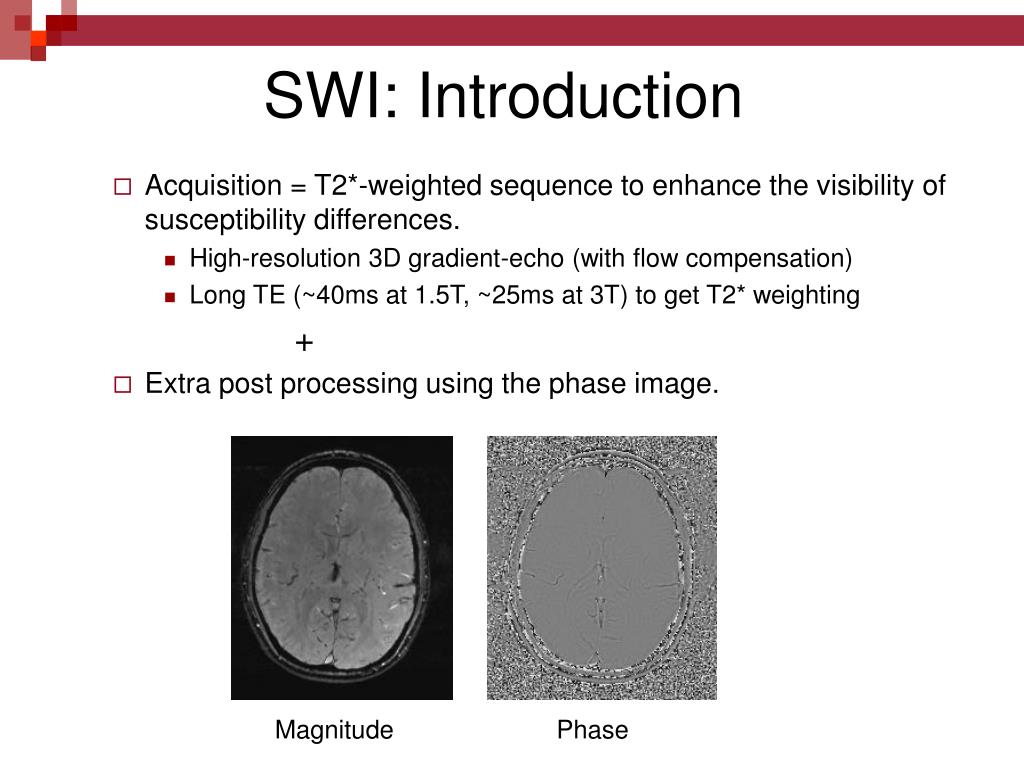 SWI: Introduction

Acquisition = T2*-weighted sequence to enhance the visibility of susceptibility differences.

High-resolution 3D gradient-echo (with flow compensation)

Long TE (~40ms at 1.5T, ~25ms at 3T) to get T2* weighting

+

Extra post processing using the phase image.

Magnitude

Phase